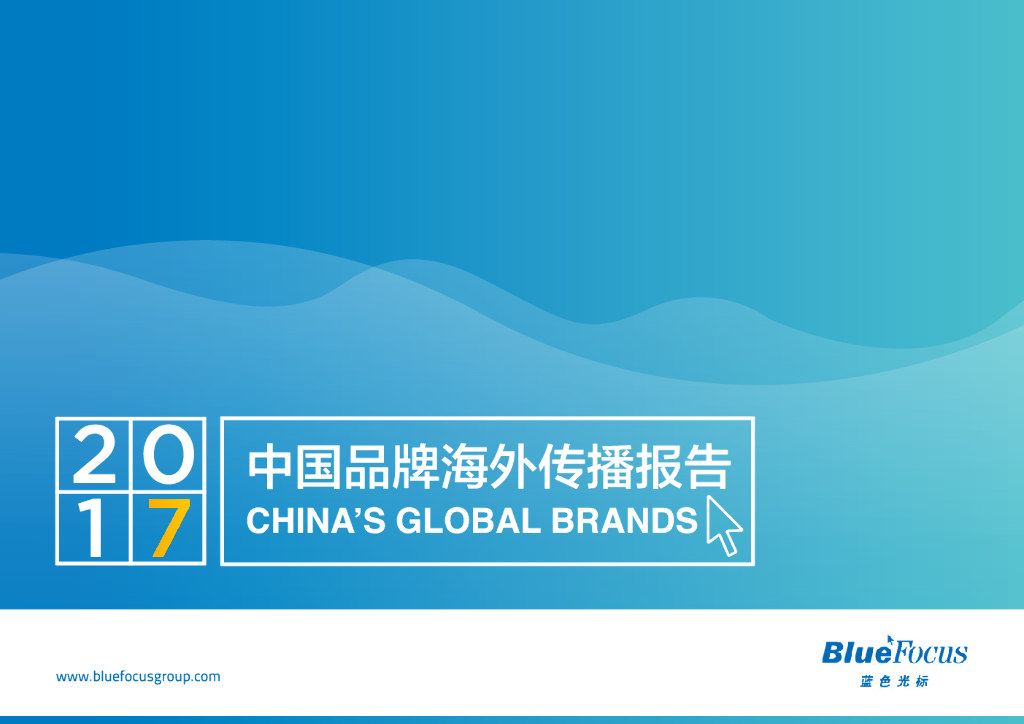 2017

中国品牌海外传播报告
CHINA'S GLOBAL BRANDS

www.bluefocusgroup.com

BlueFocus
蓝色光标